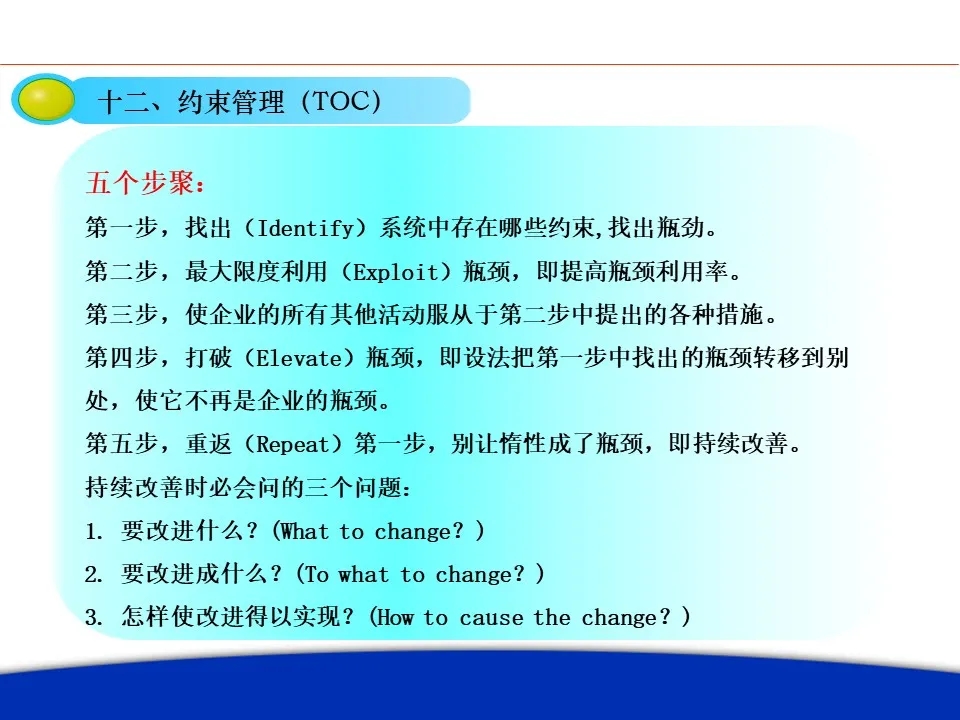 十二、约束管理（TOC）

五个步聚：

第一步，找出（Identify）系统中存在哪些约束,找出瓶劲。

第二步，最大限度利用（Exploit）瓶颈，即提高瓶颈利用率。

第三步，使企业的所有其他活动服从于第二步中提出的各种措施。

第四步，打破（Elevate）瓶颈，即设法把第一步中找出的瓶颈转移到别处，使它不再是企业的瓶颈。

第五步，重返（Repeat）第一步，别让惰性成了瓶颈，即持续改善。

持续改善时必会问的三个问题：

1. 要改进什么？(What to change？)

2. 要改进成什么？(To what to change？)

3. 怎样使改进得以实现？(How to cause the change？)